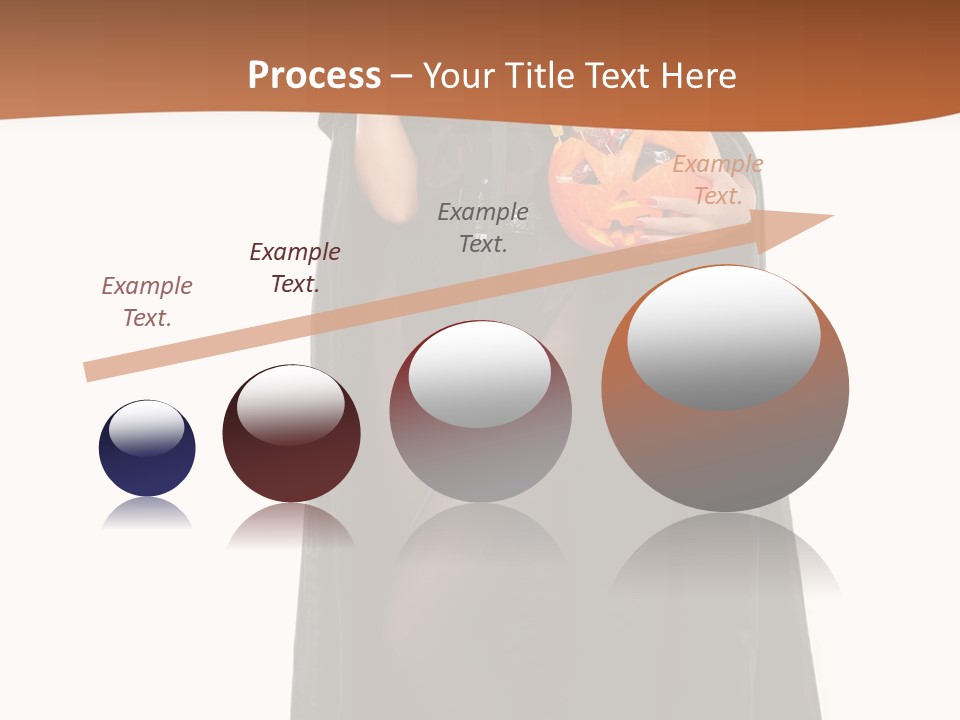 Process – Your Title Text Here

Example Text.

Example Text.

Example Text.

Example Text.